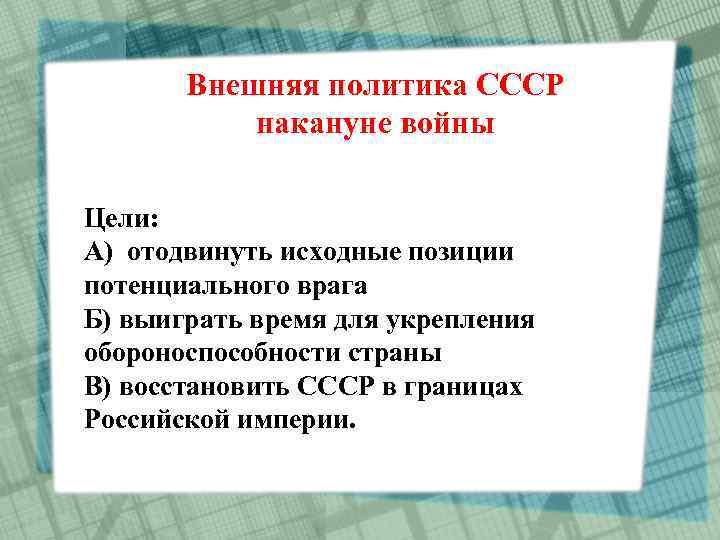 Внешняя политика СССР накануне войны

Цели:
А) отодвинуть исходные позиции потенциального врага
Б) выиграть время для укрепления обороноспособности страны
В) восстановить СССР в границах Российской империи.